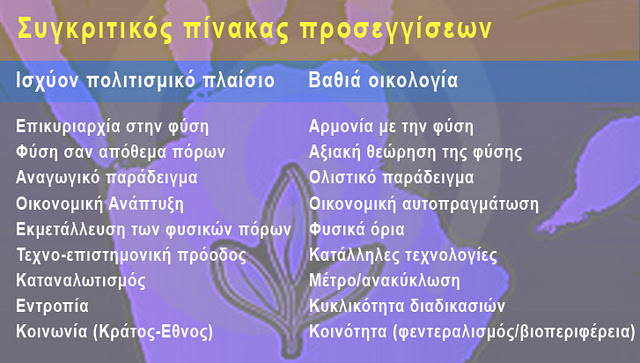 Συγκριτικός πίνακας προσεγγίσεων

| Ισχύον πολιτισμικό πλαίσιο | Βαθιά οικολογία |
|---|---|
| Επικυριαρχία στην φύση | Αρμονία με την φύση |
| Φύση σαν απόθεμα πόρων | Αξιακή θεώρηση της φύσης |
| Αναγωγικό παράδειγμα | Ολιστικό παράδειγμα |
| Οικονομική Ανάπτυξη | Οικονομική αυτοπραγμάτωση |
| Εκμετάλλευση των φυσικών πόρων | Φυσικά όρια |
| Τεχνο-επιστημονική πρόοδος | Κατάλληλες τεχνολογίες |
| Καταναλωτισμός | Μέτρο/ανακύκλωση |
| Εντροπία | Κυκλικότητα διαδικασιών |
| Κοινωνία (Κράτος-Εθνος) | Κοινότητα (φεντεραλισμός/βιοπεριφέρεια) |